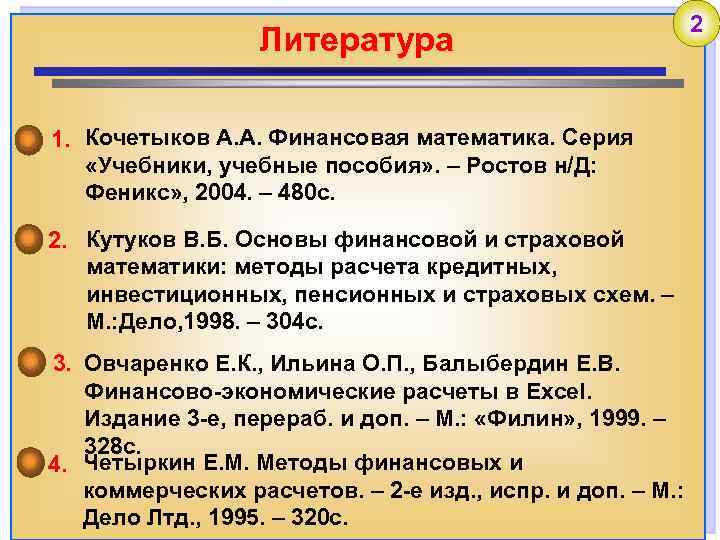 2

Литература

1. Кочетыков А.А. Финансовая математика. Серия «Учебники, учебные пособия». – Ростов н/Д: Феникс», 2004. – 480с.

2. Кутуков В.Б. Основы финансовой и страховой математики: методы расчета кредитных, инвестиционных, пенсионных и страховых схем. – М.:Дело,1998. – 304с.

3. Овчаренко Е.К., Ильина О.П., Балыбердин Е.В. Финансово-экономические расчеты в Excel. Издание 3-е, перераб. и доп. – М.: «Филин», 1999. – 328с.

4. Четыркин Е.М. Методы финансовых и коммерческих расчетов. – 2-е изд., испр. и доп. – М.: Дело Лтд., 1995. – 320с.